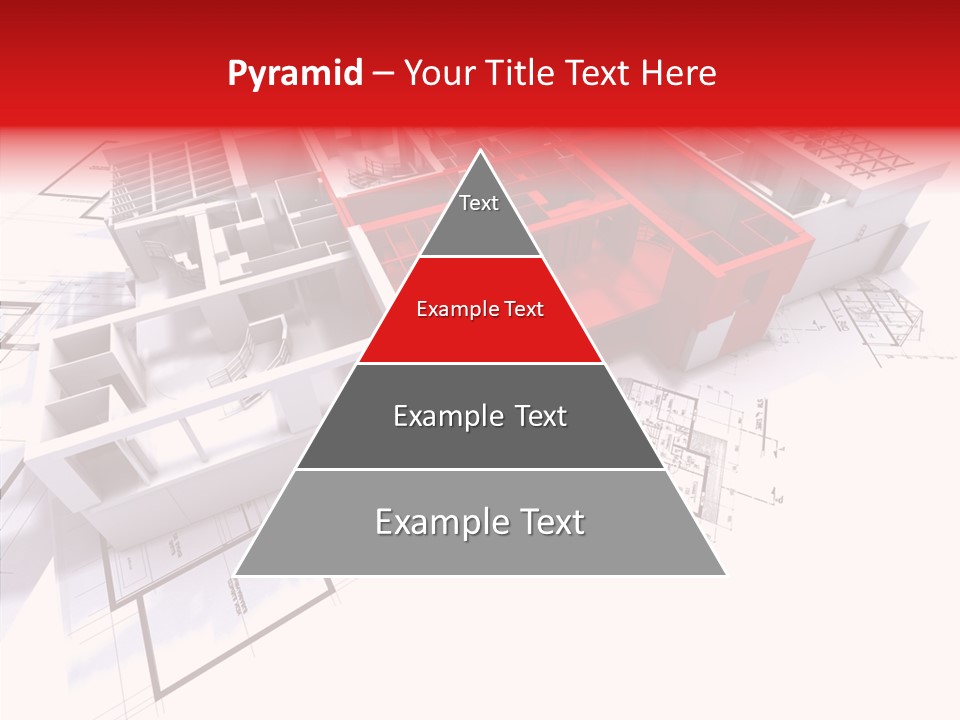 Pyramid – Your Title Text Here

Text

Example Text

Example Text

Example Text